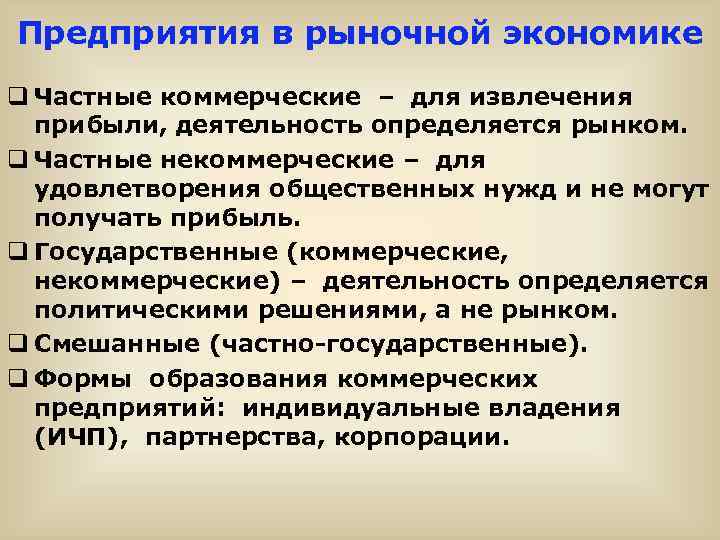 Предприятия в рыночной экономике

❑ Частные коммерческие – для извлечения прибыли, деятельность определяется рынком.

❑ Частные некоммерческие – для удовлетворения общественных нужд и не могут получать прибыль.

❑ Государственные (коммерческие, некоммерческие) – деятельность определяется политическими решениями, а не рынком.

❑ Смешанные (частно-государственные).

❑ Формы образования коммерческих предприятий: индивидуальные владения (ИЧП), партнерства, корпорации.